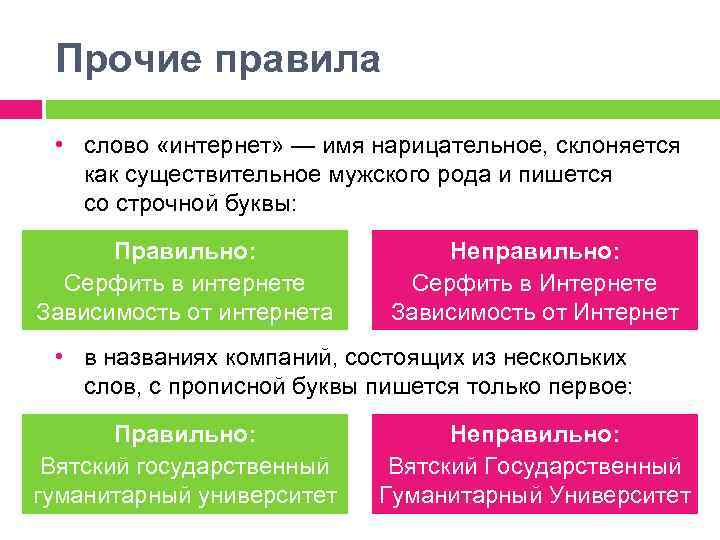 Прочие правила

• слово «интернет» — имя нарицательное, склоняется как существительное мужского рода и пишется со строчной буквы:

Правильно:
Серфить в интернете
Зависимость от интернета

Неправильно:
Серфить в Интернете
Зависимость от Интернет

• в названиях компаний, состоящих из нескольких слов, с прописной буквы пишется только первое:

Правильно:
Вятский государственный гуманитарный университет

Неправильно:
Вятский Государственный Гуманитарный Университет